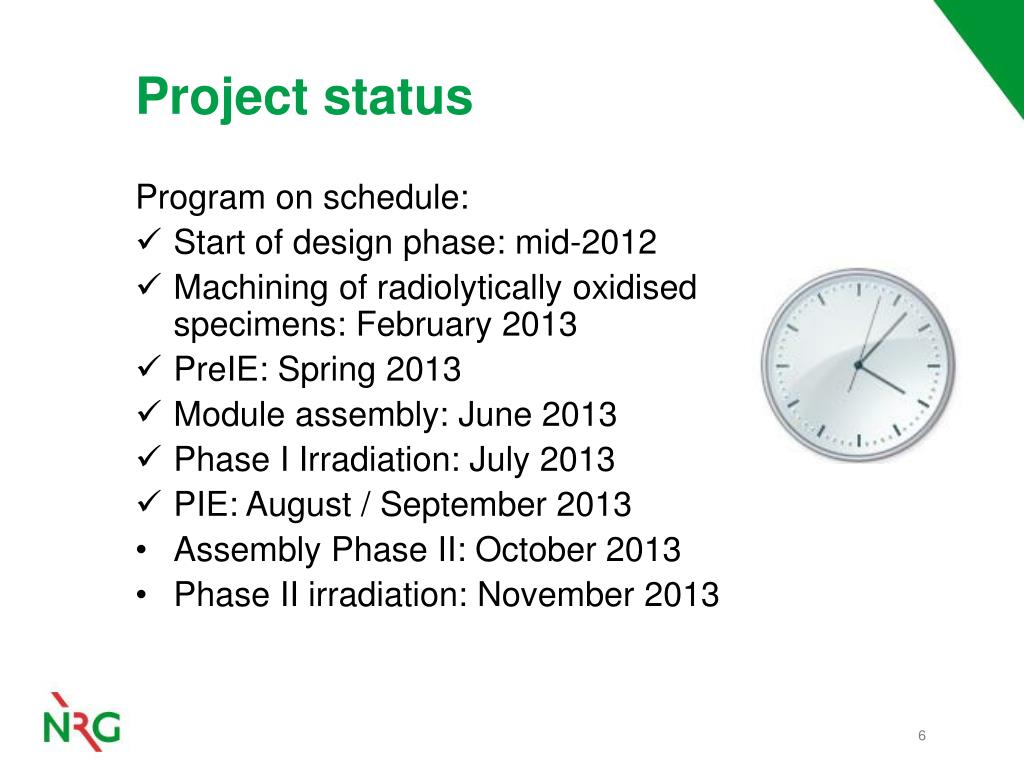 Project status

Program on schedule:
✓ Start of design phase: mid-2012
✓ Machining of radiolytically oxidised specimens: February 2013
✓ PreIE: Spring 2013
✓ Module assembly: June 2013
✓ Phase I Irradiation: July 2013
✓ PIE: August / September 2013
• Assembly Phase II: October 2013
• Phase II irradiation: November 2013

NRG

6